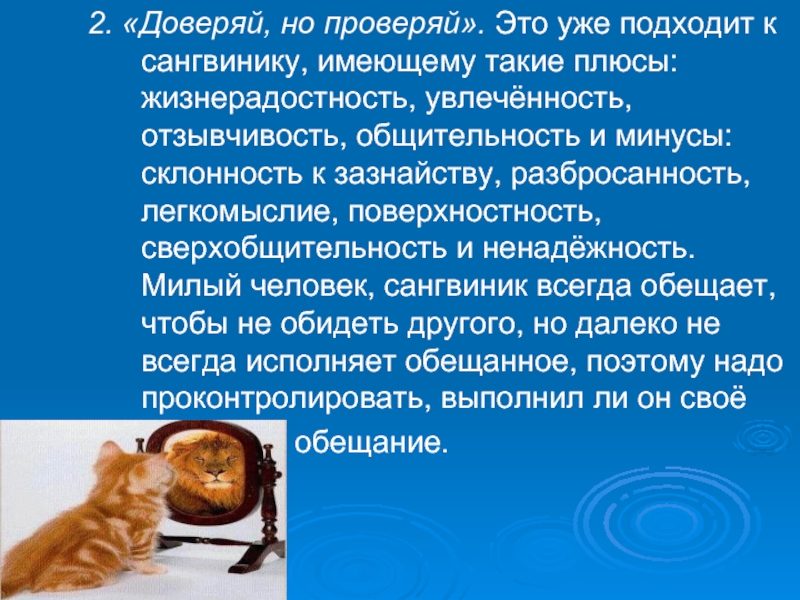 2. «Доверяй, но проверяй». Это уже подходит к сангвинику, имеющему такие плюсы: жизнерадостность, увлечённость, отзывчивость, общительность и минусы: склонность к зазнайству, разбросанность, легкомыслие, поверхностность, сверхобщительность и ненадёжность. Милый человек, сангвиник всегда обещает, чтобы не обидеть другого, но далеко не всегда исполняет обещанное, поэтому надо проконтролировать, выполнил ли он своё обещание.